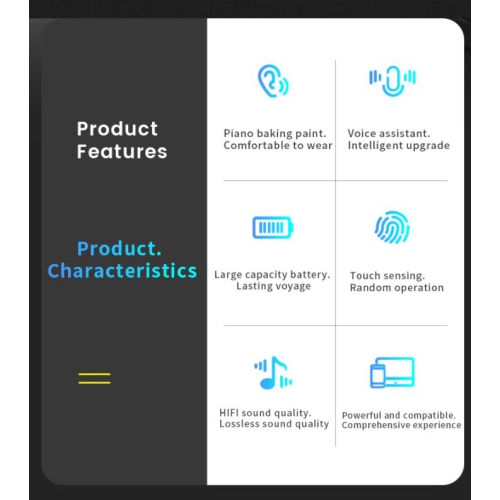 Product Features

Product. Characteristics

Piano baking paint. Comfortable to wear

Voice assistant. Intelligent upgrade

Large capacity battery. Lasting voyage

Touch sensing. Random operation

HIFI sound quality. Lossless sound quality

Powerful and compatible. Comprehensive experience